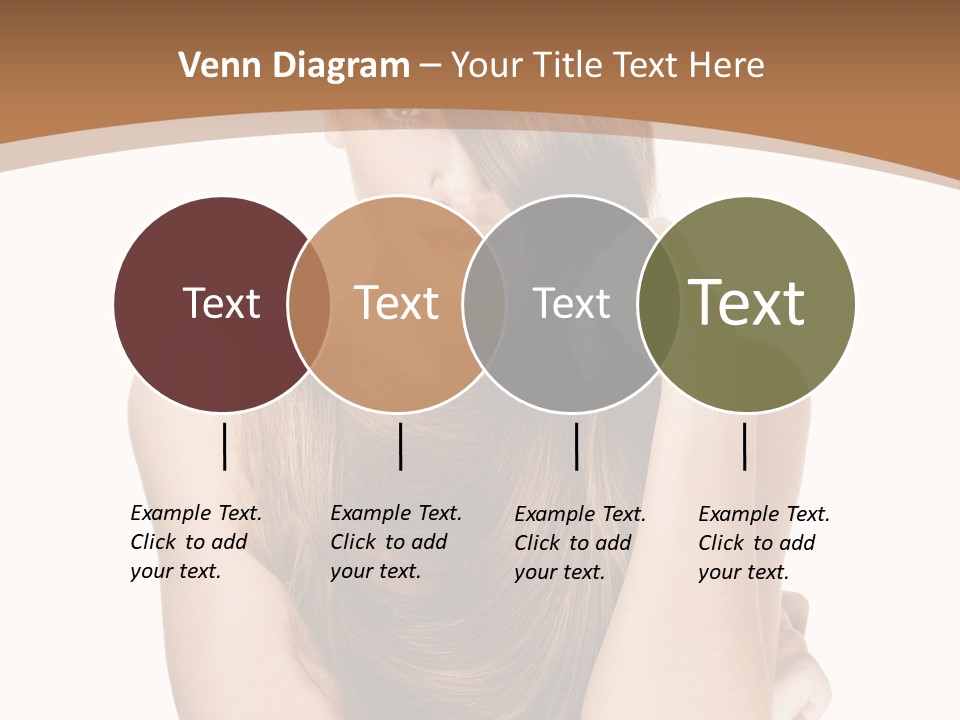 Venn Diagram – Your Title Text Here

Text

Text

Text

Text

Example Text. Click to add your text.

Example Text. Click to add your text.

Example Text. Click to add your text.

Example Text. Click to add your text.